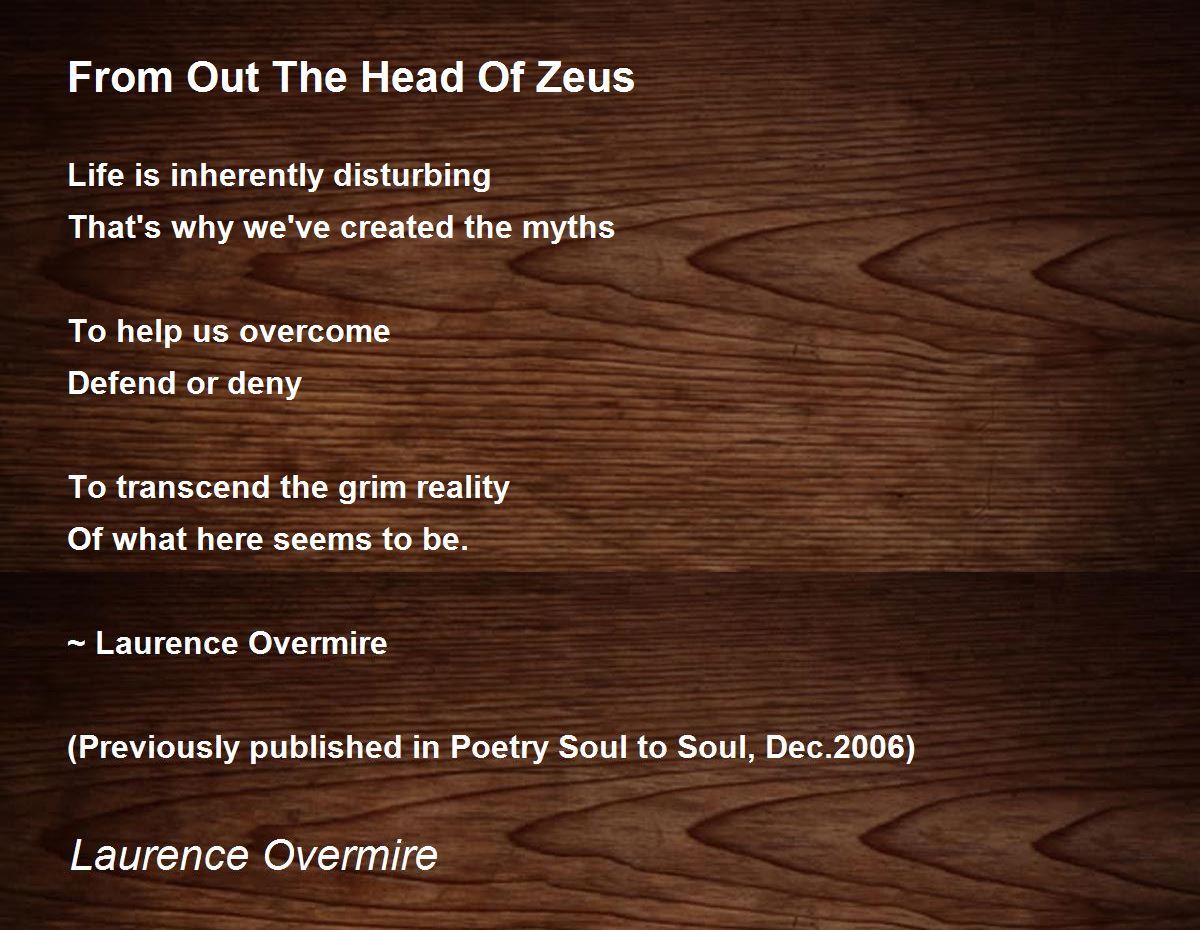 From Out The Head Of Zeus

Life is inherently disturbing
That's why we've created the myths

To help us overcome
Defend or deny

To transcend the grim reality
Of what here seems to be.

~ Laurence Overmire

(Previously published in Poetry Soul to Soul, Dec.2006)

Laurence Overmire